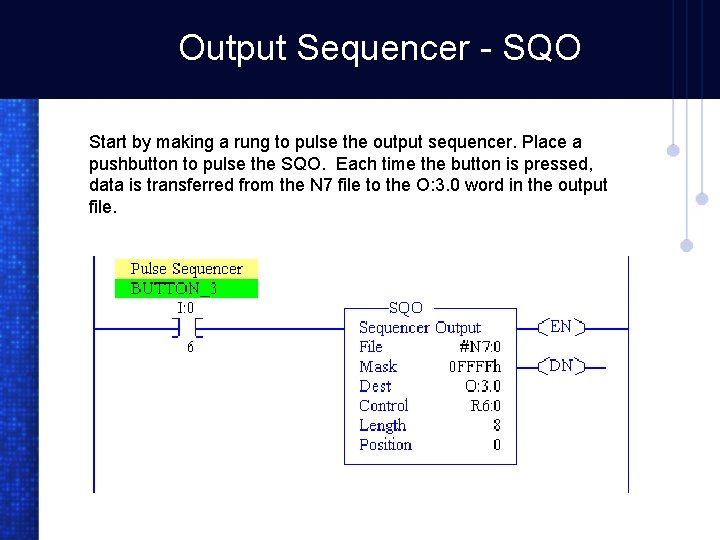 Output Sequencer - SQO

Start by making a rung to pulse the output sequencer. Place a pushbutton to pulse the SQO. Each time the button is pressed, data is transferred from the N7 file to the O:3.0 word in the output file.

Pulse Sequencer
BUTTON_3
I:0
6

SQO
Sequencer Output
File #N7:0
Mask 0FFFFh
Dest O:3.0
Control R6:0
Length 8
Position 0

EN
DN